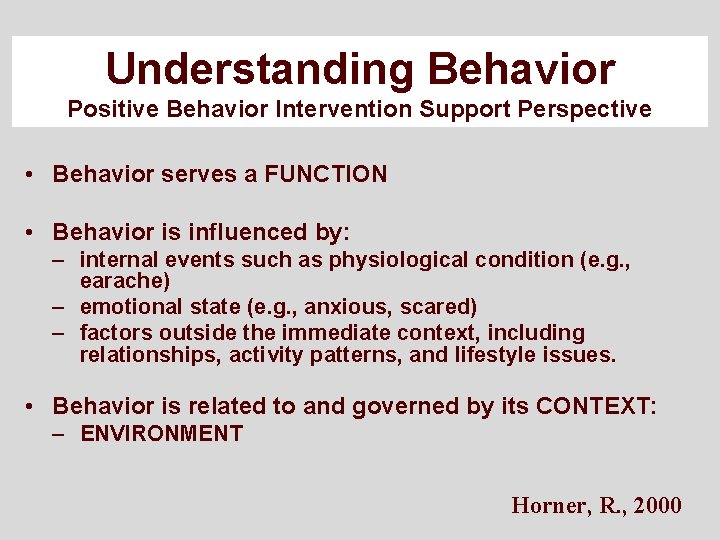 Understanding Behavior
Positive Behavior Intervention Support Perspective

• Behavior serves a FUNCTION

• Behavior is influenced by:
– internal events such as physiological condition (e.g., earache)
– emotional state (e.g., anxious, scared)
– factors outside the immediate context, including relationships, activity patterns, and lifestyle issues.

• Behavior is related to and governed by its CONTEXT:
– ENVIRONMENT

Horner, R., 2000